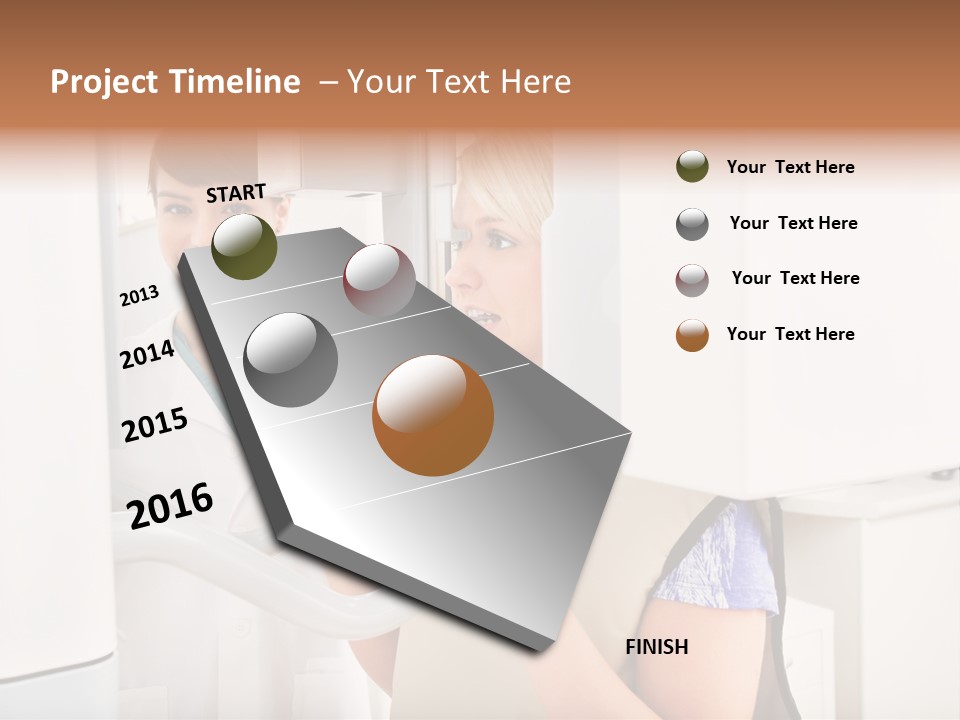 Project Timeline – Your Text Here

START

2013

2014

2015

2016

FINISH

Your Text Here

Your Text Here

Your Text Here

Your Text Here